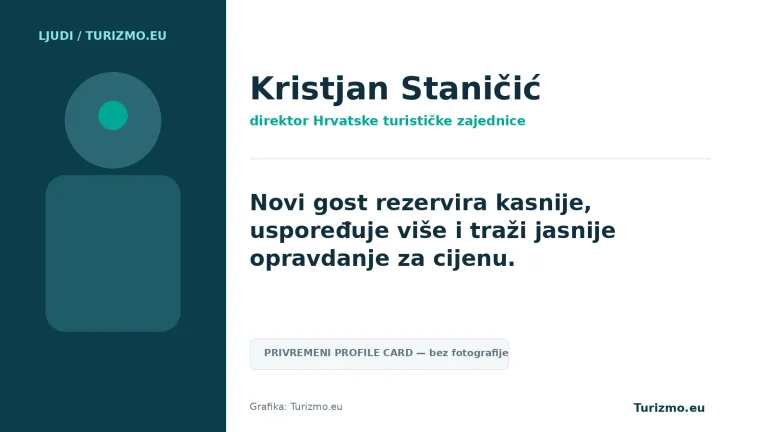 LJUDI / TURIZMO.EU

Kristjan Staničić

direktor Hrvatske turističke zajednice

Novi gost rezervira kasnije, uspoređuje više i traži jasnije opravdanje za cijenu.

PRIVREMENI PROFILE CARD — bez fotografije

Grafika: Turizmo.eu

Turizmo.eu